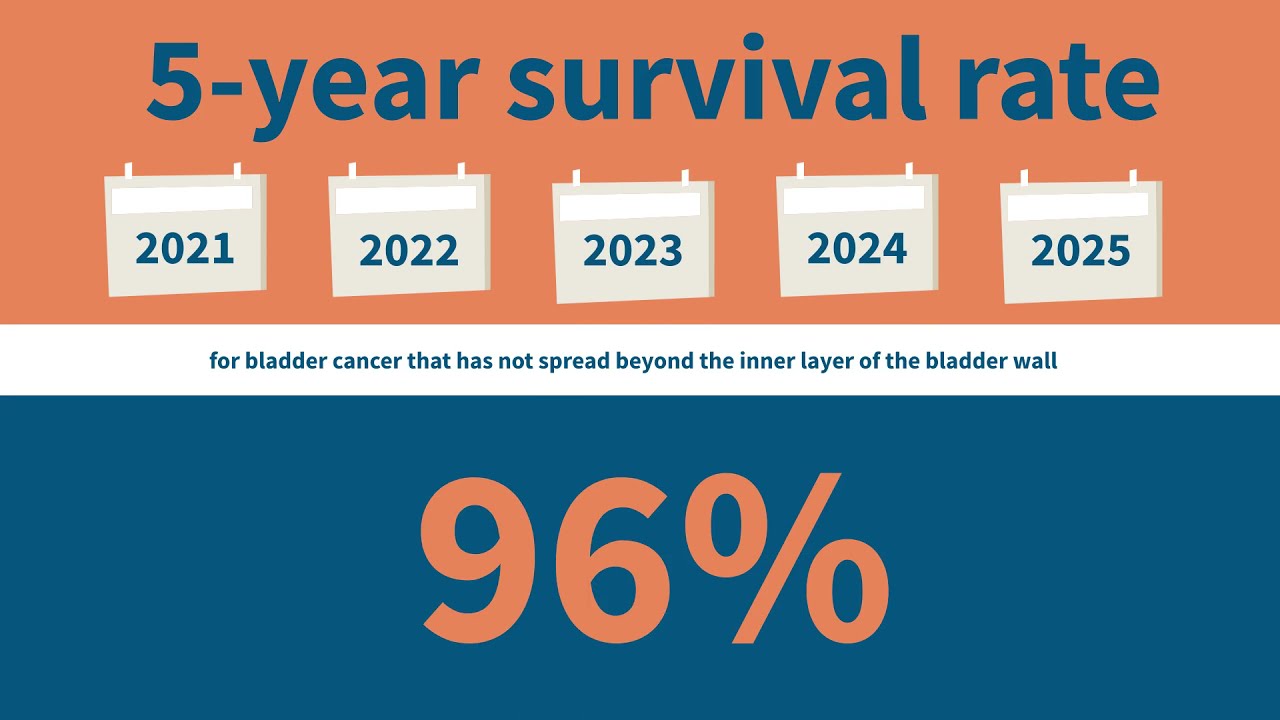 5-year survival rate

2021

2022

2023

2024

2025

for bladder cancer that has not spread beyond the inner layer of the bladder wall

96%